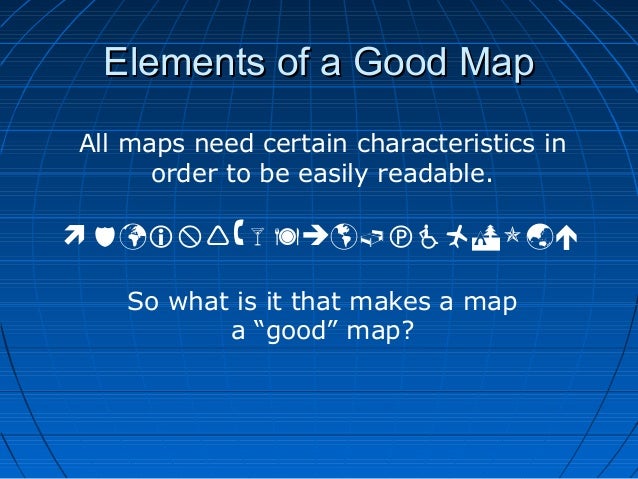 Elements of a Good Map

All maps need certain characteristics in order to be easily readable.

So what is it that makes a map a “good” map?